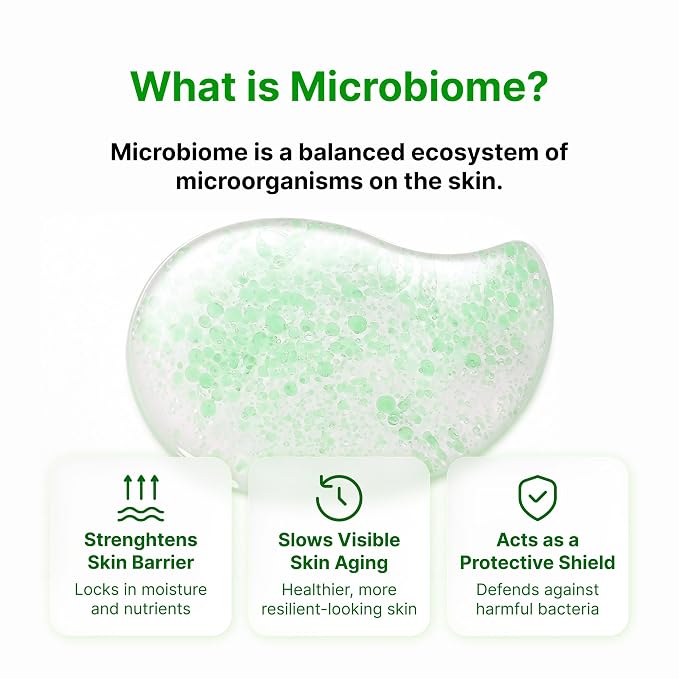 What is Microbiome?

Microbiome is a balanced ecosystem of microorganisms on the skin.

Strenghtens Skin Barrier

Locks in moisture and nutrients

Slows Visible Skin Aging

Healthier, more resilient-looking skin

Acts as a Protective Shield

Defends against harmful bacteria